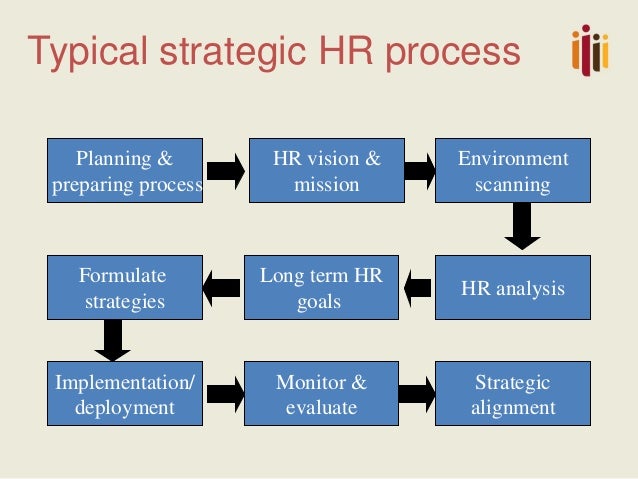 Typical strategic HR process

Planning & preparing process

HR vision & mission

Environment scanning

HR analysis

Long term HR goals

Formulate strategies

Implementation/ deployment

Monitor & evaluate

Strategic alignment